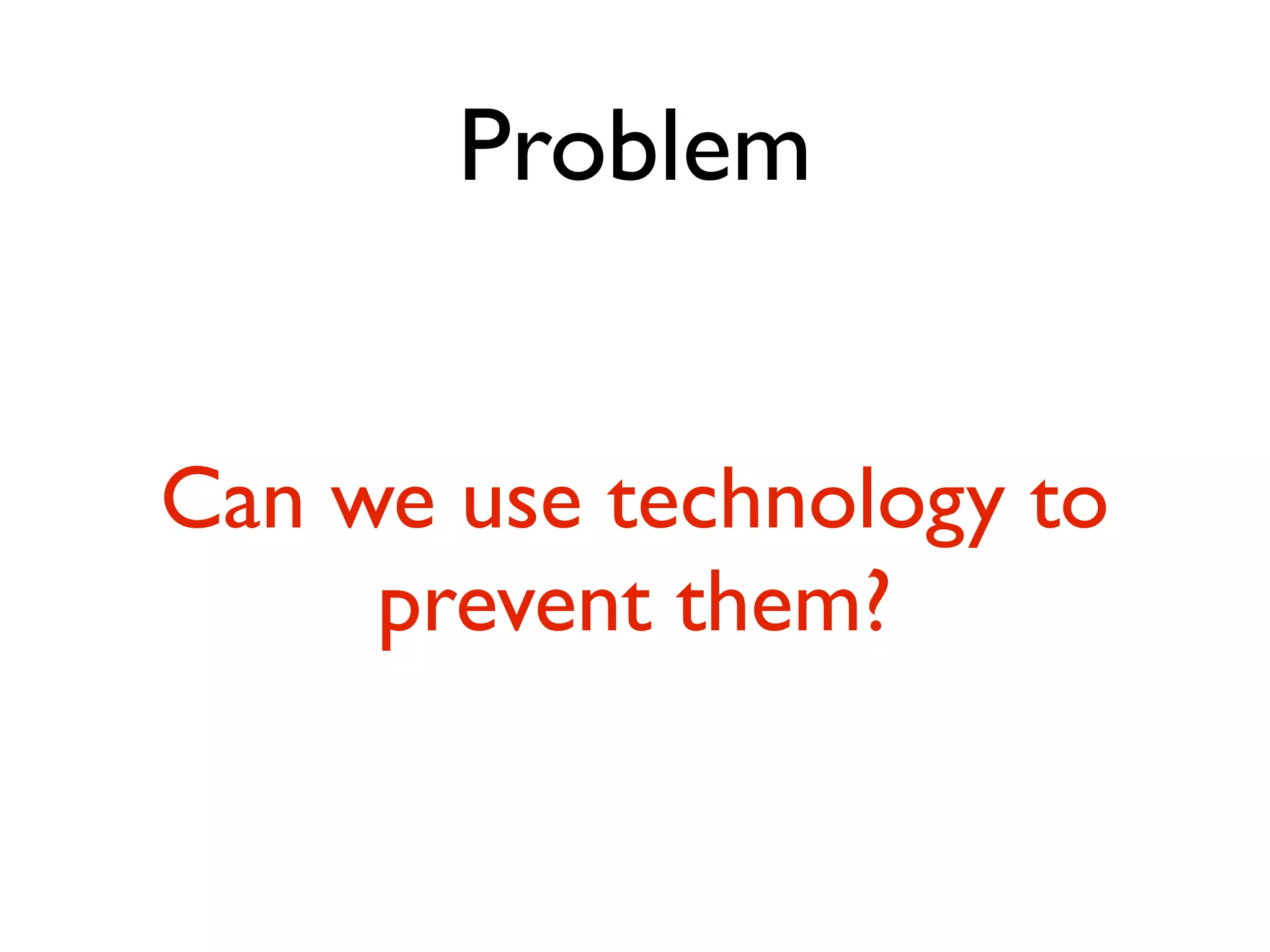 Problem

Can we use technology to prevent them?